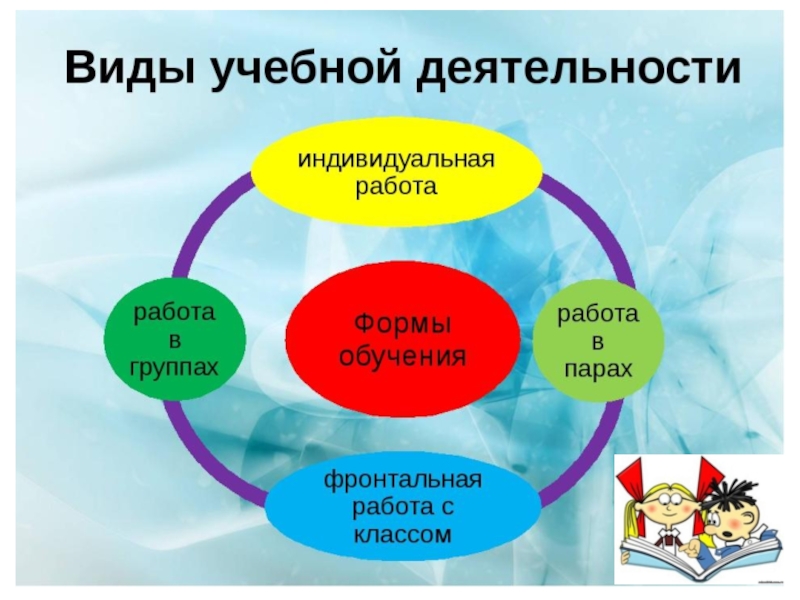 Виды учебной деятельности

индивидуальная работа

работа в группах

Формы обучения

работа в парах

фронтальная работа с классом